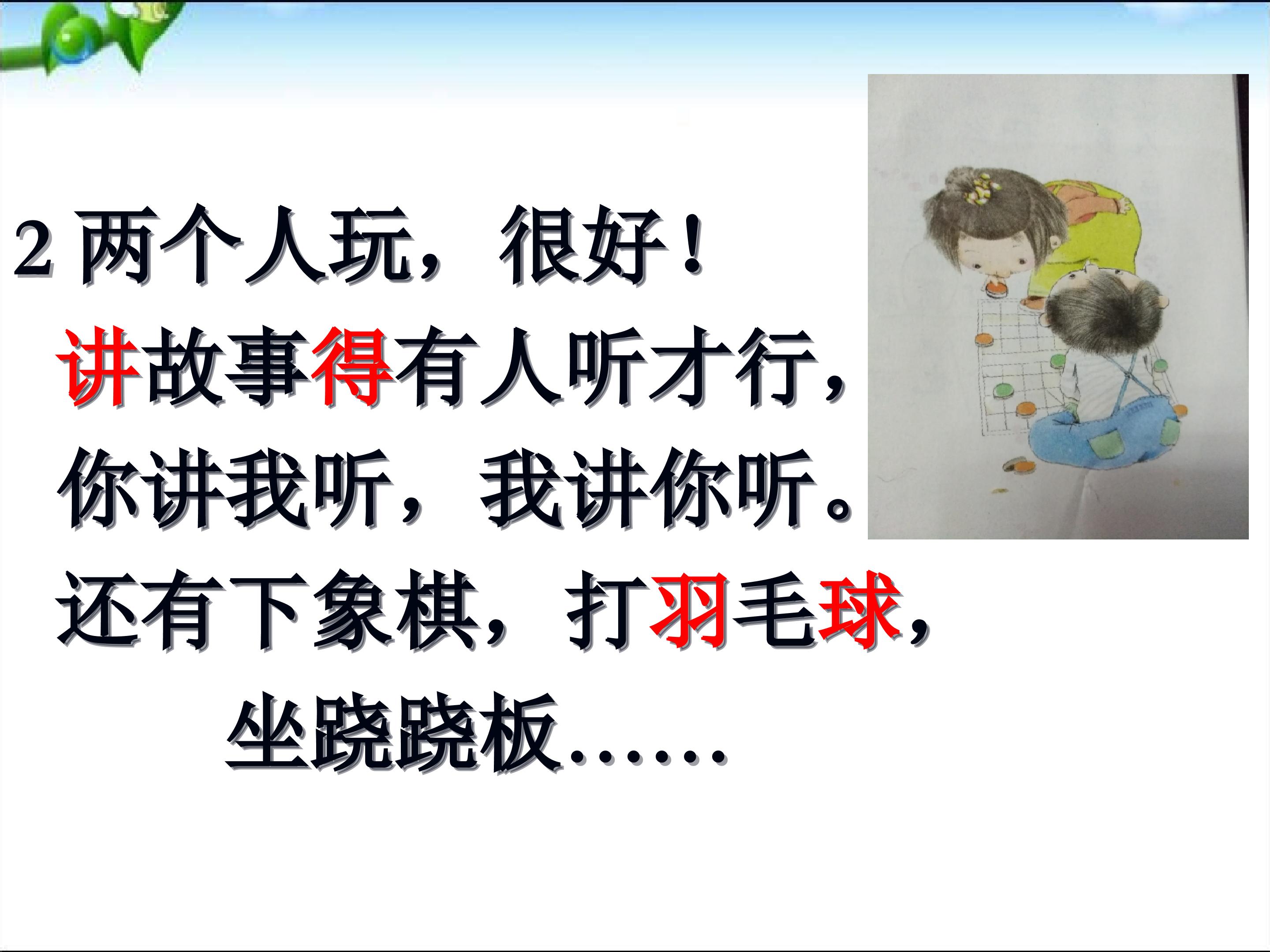 2 两个人玩，很好！

讲故事得有人听才行，

你讲我听，我讲你听。

还有下象棋，打羽毛球，

坐跷跷板……